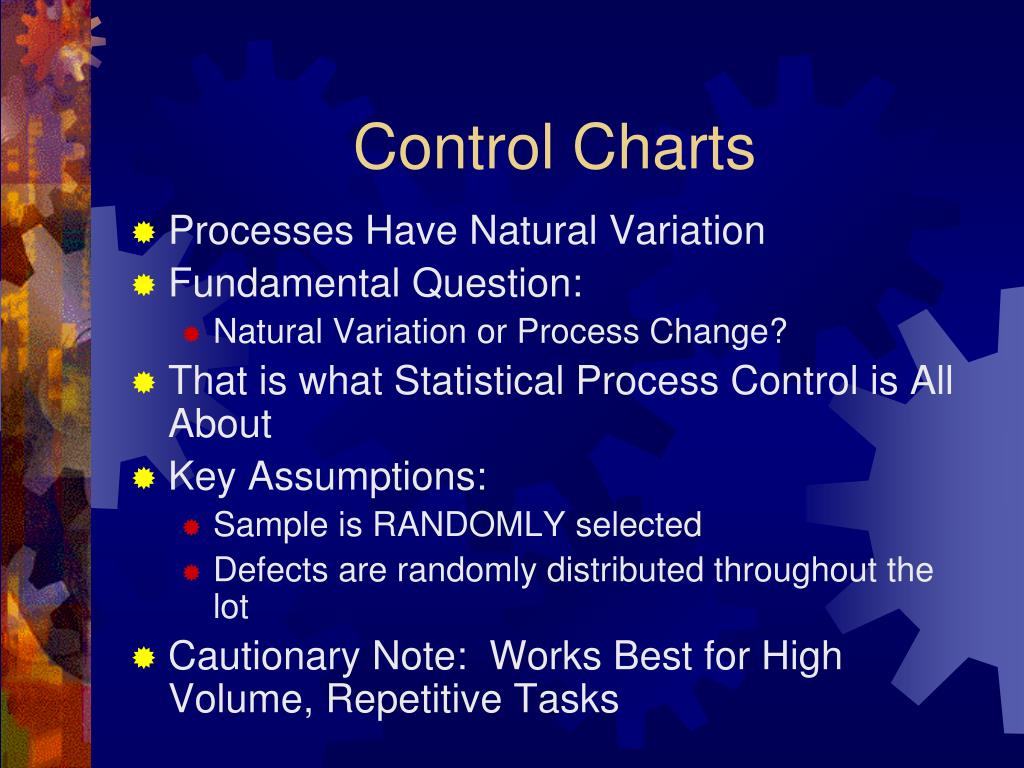 Control Charts

Processes Have Natural Variation

Fundamental Question:

Natural Variation or Process Change?

That is what Statistical Process Control is All About

Key Assumptions:

Sample is RANDOMLY selected

Defects are randomly distributed throughout the lot

Cautionary Note:  Works Best for High Volume, Repetitive Tasks